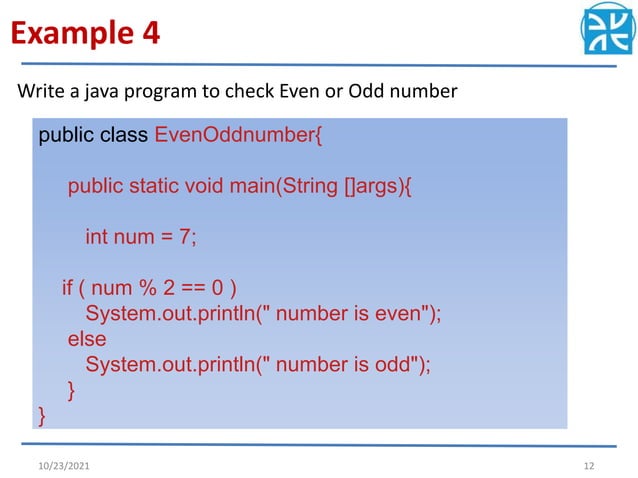 Example 4

Write a java program to check Even or Odd number

public class EvenOddnumber{

public static void main(String []args){

int num = 7;

if ( num % 2 == 0 )
System.out.println(" number is even");
else
System.out.println(" number is odd");
}
}

10/23/2021

12